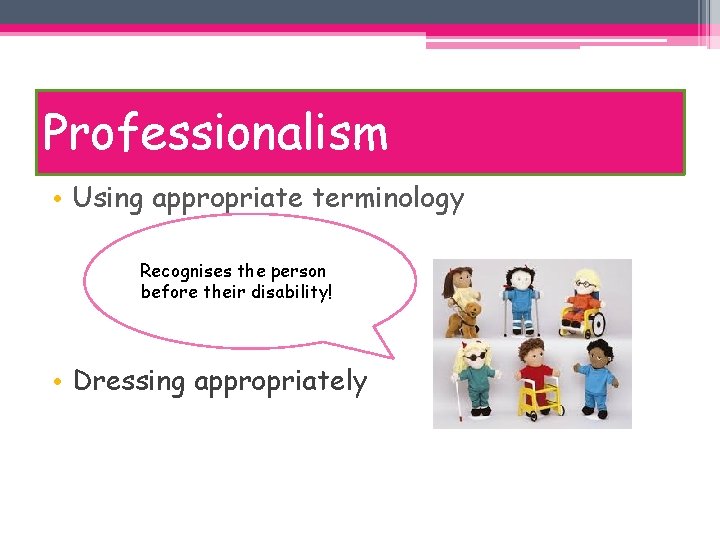 Professionalism

• Using appropriate terminology

Recognises the person before their disability!

• Dressing appropriately